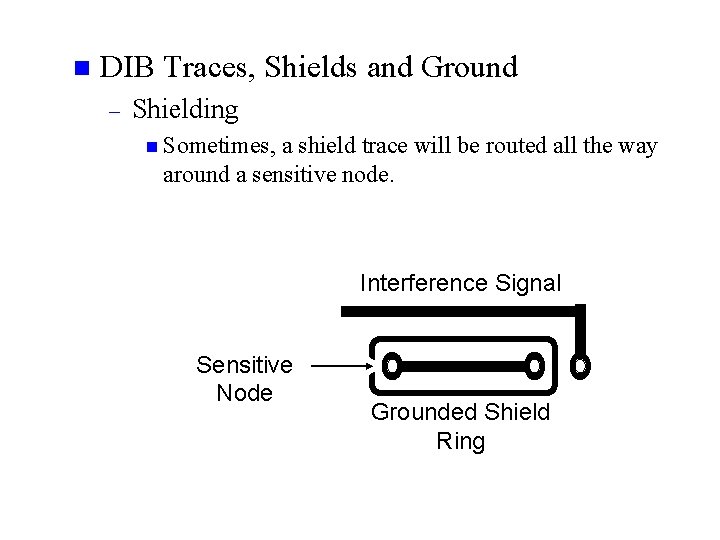 DIB Traces, Shields and Ground

– Shielding

Sometimes, a shield trace will be routed all the way around a sensitive node.

Interference Signal

Sensitive Node

Grounded Shield Ring